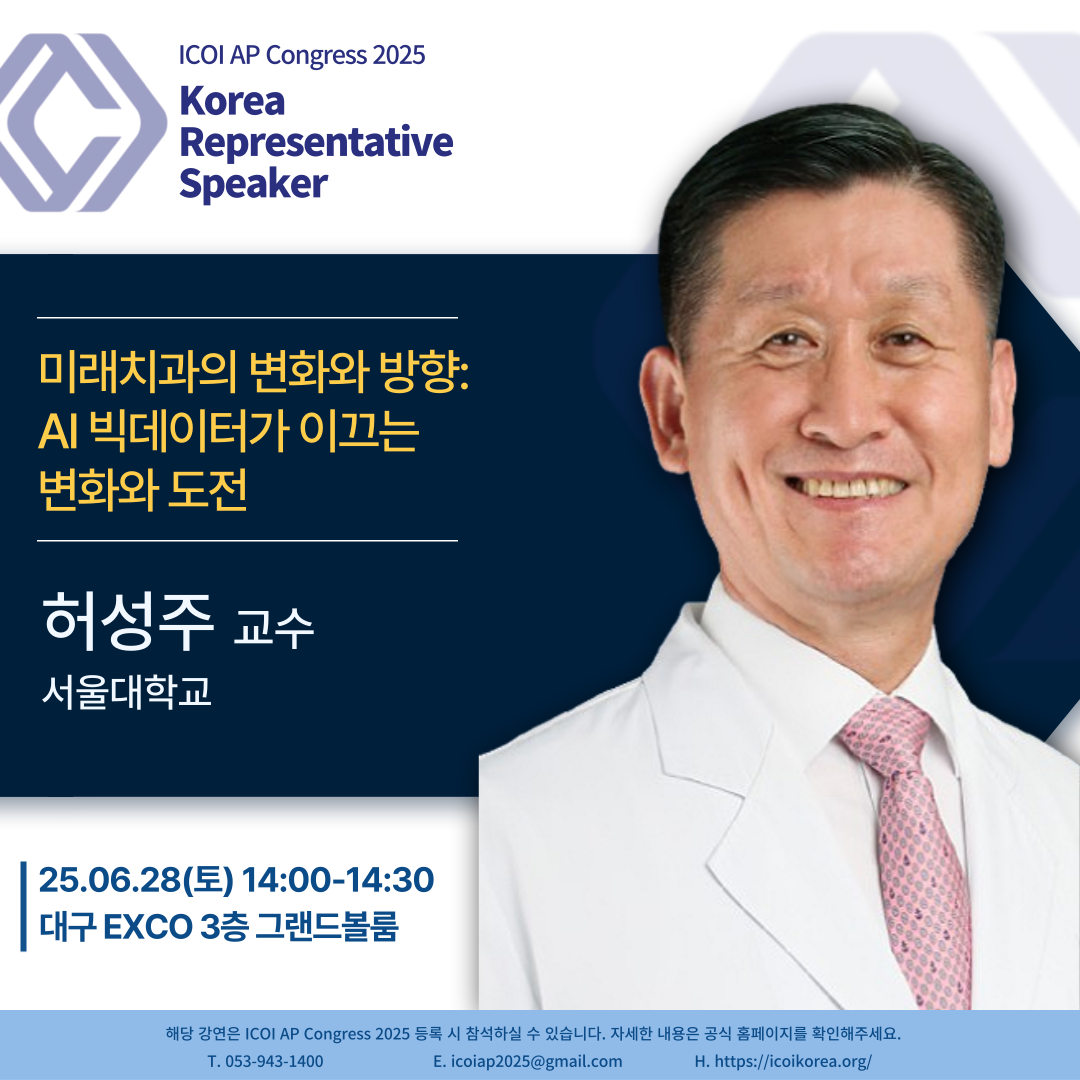 ICOI AP Congress 2025
Korea Representative Speaker

미래치과의 변화와 방향: AI 빅데이터가 이끄는 변화와 도전

허성주 교수
서울대학교

25.06.28(토) 14:00-14:30
대구 EXCO 3층 그랜드볼룸

해당 강연은 ICOI AP Congress 2025 등록 시 참석하실 수 있습니다. 자세한 내용은 공식 홈페이지를 확인해주세요.
T. 053-943-1400 E. icoiap2025@gmail.com H. https://icoikorea.org/